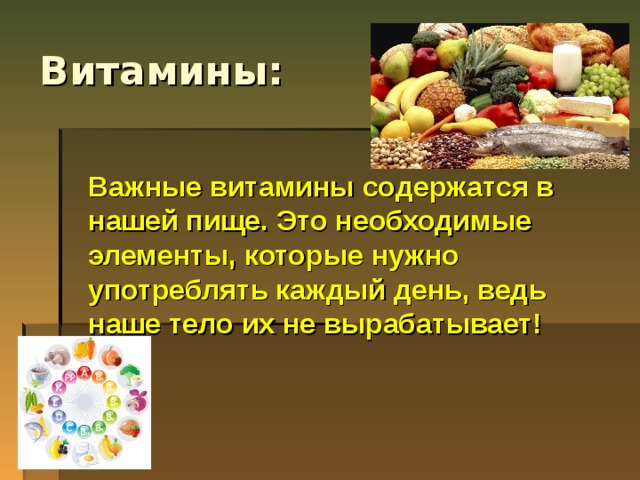 Витамины:

Важные витамины содержатся в нашей пище. Это необходимые элементы, которые нужно употреблять каждый день, ведь наше тело их не вырабатывает!